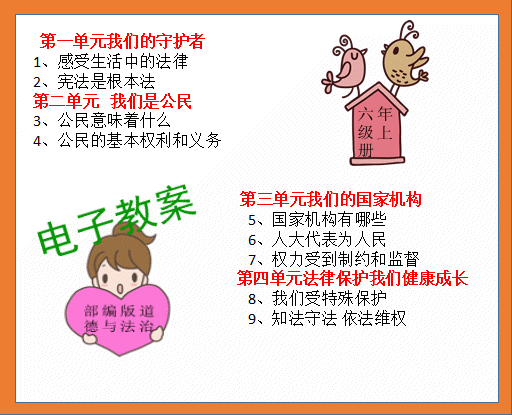 第一单元我们的守护者
1、感受生活中的法律
2、宪法是根本法
第二单元 我们是公民
3、公民意味着什么
4、公民的基本权利和义务

六年级上册

电子教案

部编版道德与法治

第三单元我们的国家机构
5、国家机构有哪些
6、人大代表为人民
7、权力受到制约和监督
第四单元法律保护我们健康成长
8、我们受特殊保护
9、知法守法 依法维权